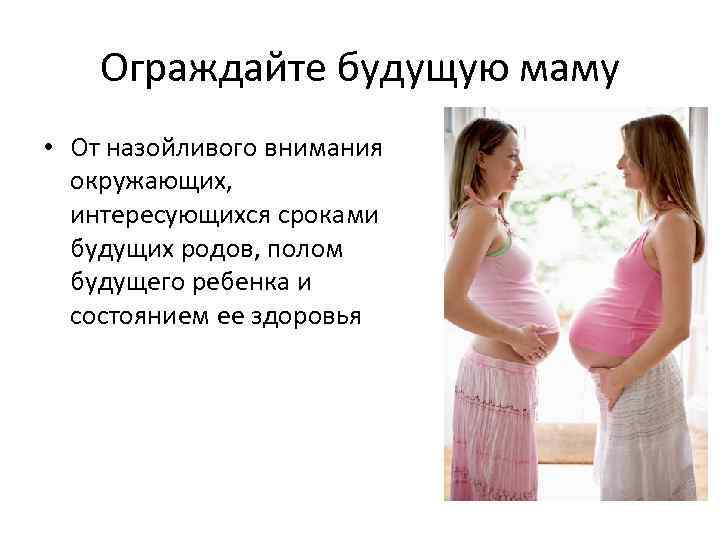 Ограждайте будущую маму

• От назойливого внимания окружающих, интересующихся сроками будущих родов, полом будущего ребенка и состоянием ее здоровья